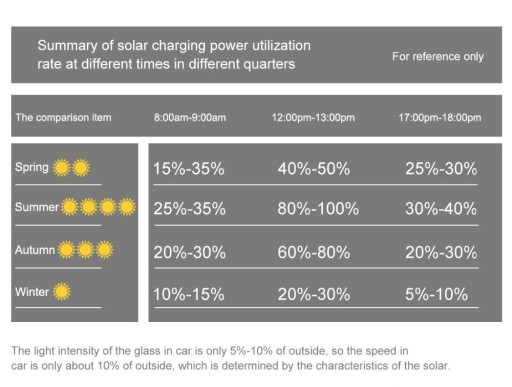 Summary of solar charging power utilization rate at different times in different quarters

For reference only

| The comparison item | 8:00am-9:00am | 12:00pm-13:00pm | 17:00pm-18:00pm |
|---|---|---|---|
| Spring | 15%-35% | 40%-50% | 25%-30% |
| Summer | 25%-35% | 80%-100% | 30%-40% |
| Autumn | 20%-30% | 60%-80% | 20%-30% |
| Winter | 10%-15% | 20%-30% | 5%-10% |

The light intensity of the glass in car is only 5%-10% of outside, so the speed in car is only about 10% of outside, which is determined by the characteristics of the solar.